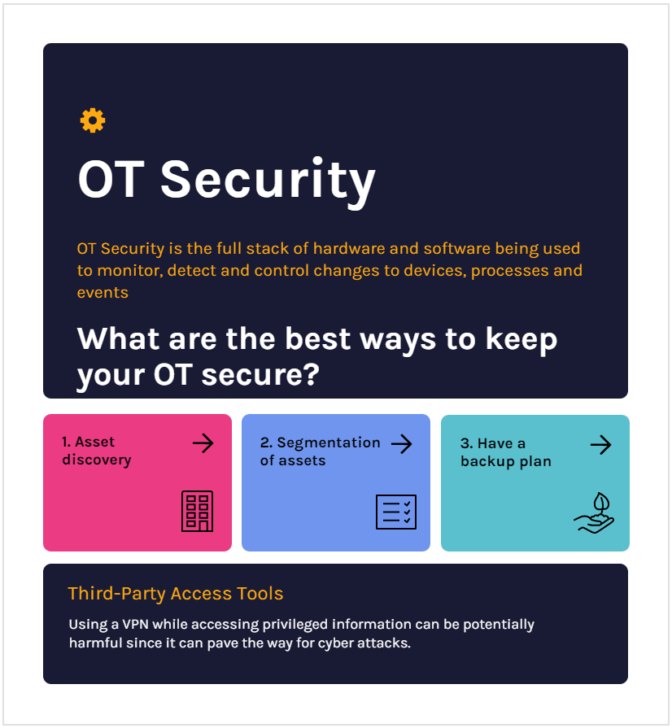 OT Security

OT Security is the full stack of hardware and software being used to monitor, detect and control changes to devices, processes and events

What are the best ways to keep your OT secure?

1. Asset discovery

2. Segmentation of assets

3. Have a backup plan

Third-Party Access Tools

Using a VPN while accessing privileged information can be potentially harmful since it can pave the way for cyber attacks.